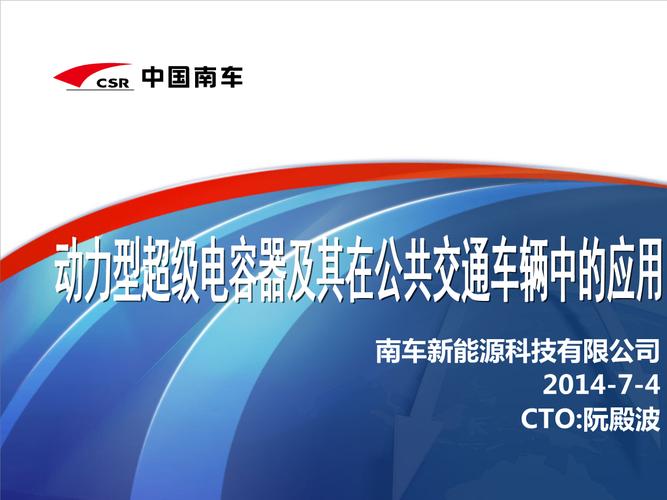 CSR 中国南车

动力型超级电容器及其在公共交通车辆中的应用

南车新能源科技有限公司
2014-7-4
CTO:阮殿波